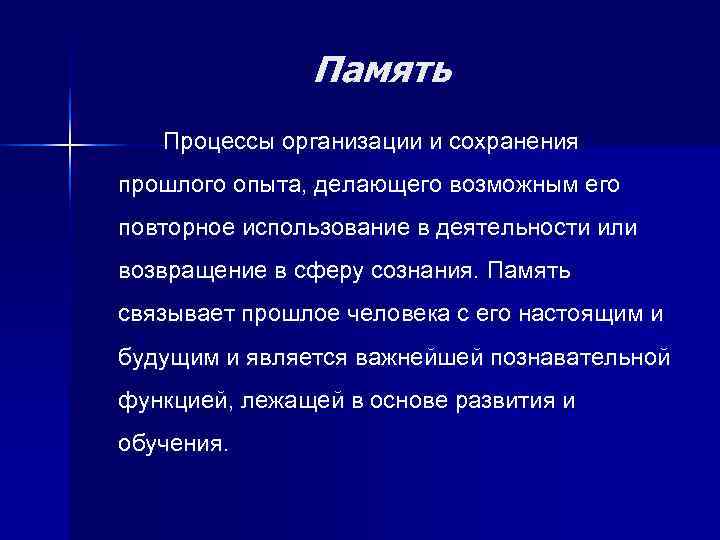 Память

Процессы организации и сохранения прошлого опыта, делающего возможным его повторное использование в деятельности или возвращение в сферу сознания. Память связывает прошлое человека с его настоящим и будущим и является важнейшей познавательной функцией, лежащей в основе развития и обучения.